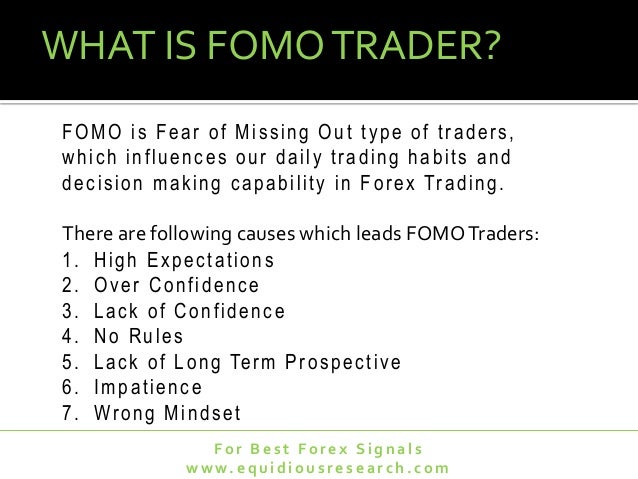 WHAT IS FOMO TRADER?

FOMO is Fear of Missing Out type of traders, which influences our daily trading habits and decision making capability in Forex Trading.

There are following causes which leads FOMO Traders:
1. High Expectations
2. Over Confidence
3. Lack of Confidence
4. No Rules
5. Lack of Long Term Prospective
6. Impatience
7. Wrong Mindset

For Best Forex Signals
www.equidiousresearch.com